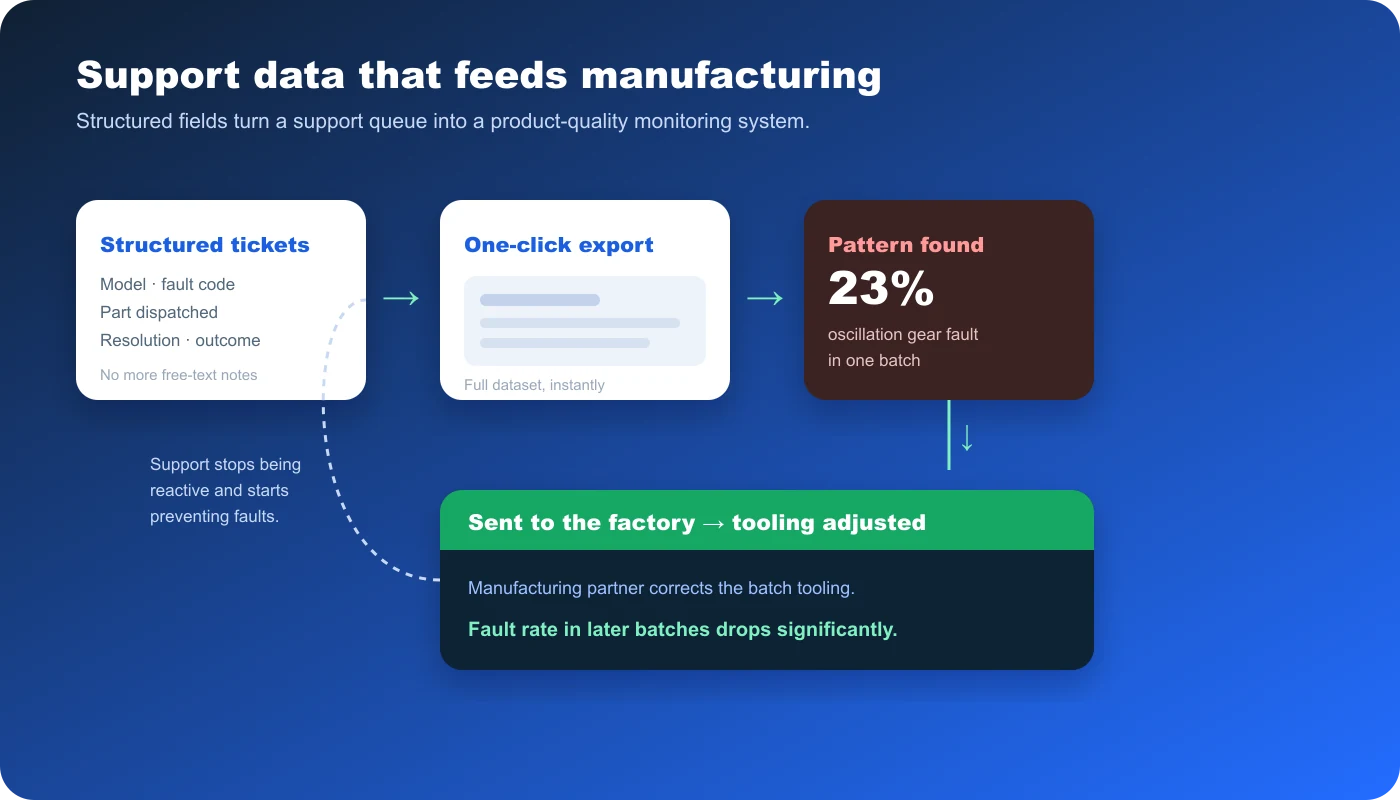 Support data that feeds manufacturing

Structured fields turn a support queue into a product-quality monitoring system.

Structured tickets

Model · fault code
Part dispatched
Resolution · outcome

No more free-text notes

→

One-click export

Full dataset, instantly

→

Pattern found

23%

oscillation gear fault in one batch

↓

Support stops being reactive and starts preventing faults.

Sent to the factory → tooling adjusted

Manufacturing partner corrects the batch tooling.

Fault rate in later batches drops significantly.